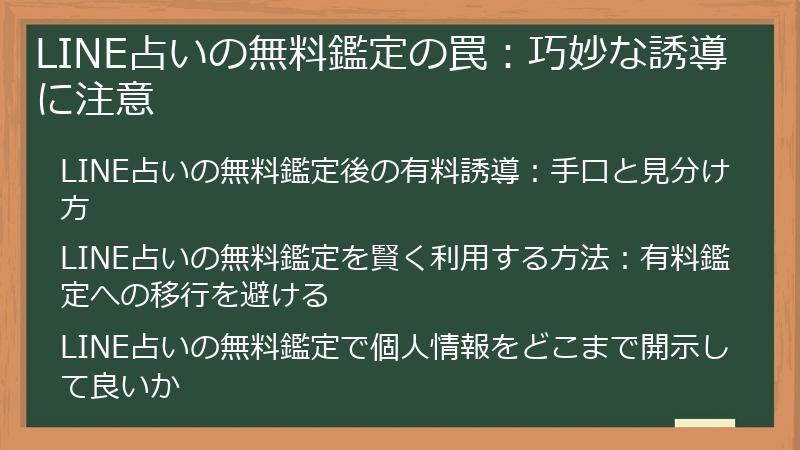 LINE占いの無料鑑定の罠：巧妙な誘導に注意

LINE占いの無料鑑定後の有料誘導：手口と見分け方

LINE占いの無料鑑定を賢く利用する方法：有料鑑定への移行を避ける

LINE占いの無料鑑定で個人情報をどこまで開示して良いか